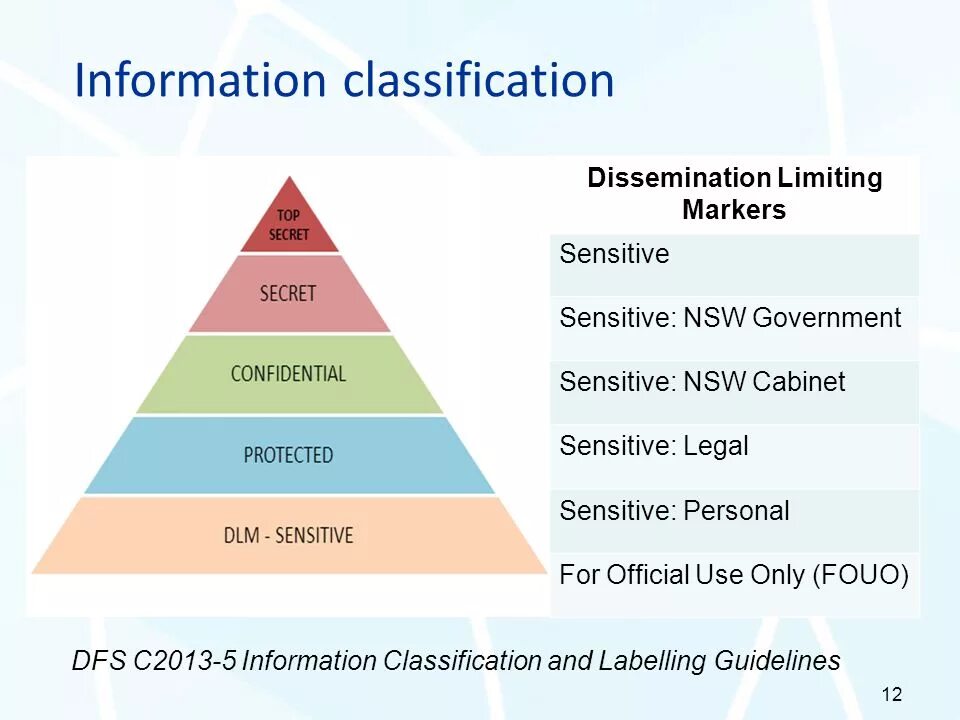 Information classification

TOP SECRET

SECRET

CONFIDENTIAL

PROTECTED

DLM - SENSITIVE

| Dissemination Limiting Markers |
|---|
| Sensitive |
| Sensitive: NSW Government |
| Sensitive: NSW Cabinet |
| Sensitive: Legal |
| Sensitive: Personal |
| For Official Use Only (FOUO) |

DFS C2013-5 Information Classification and Labelling Guidelines

12